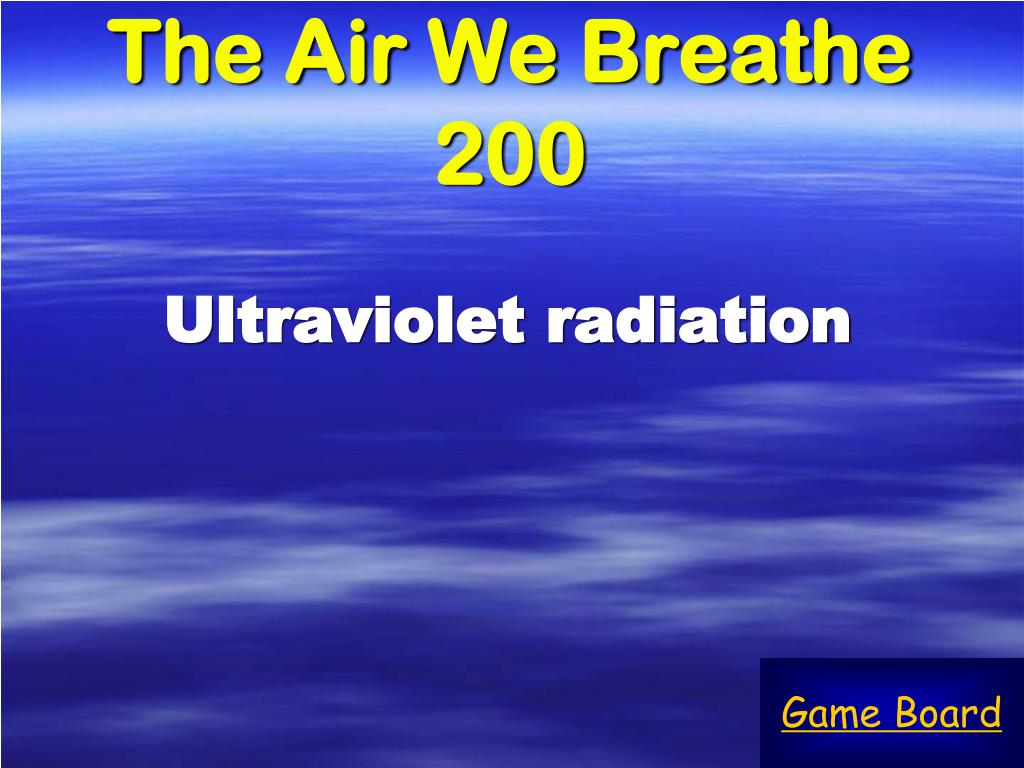 The Air We Breathe 200

Ultraviolet radiation

Game Board